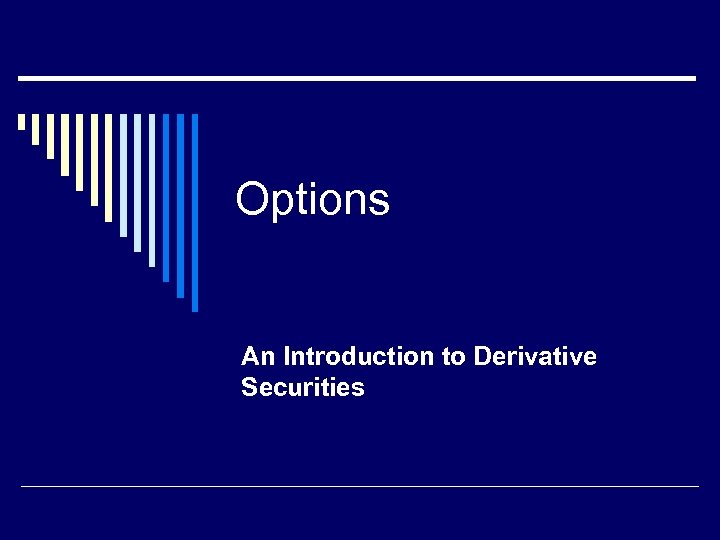 Options

An Introduction to Derivative Securities